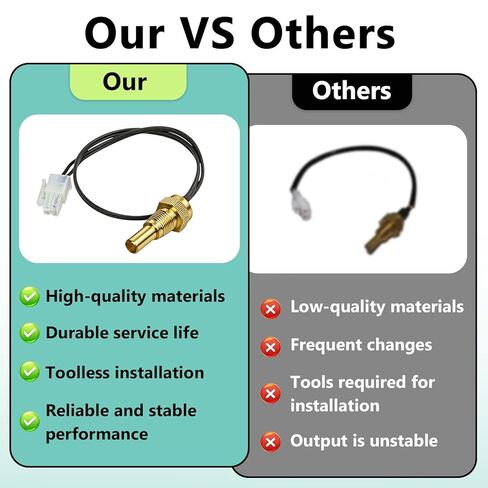 Our VS Others

Our

High-quality materials

Durable service life

Toolless installation

Reliable and stable performance

Others

Low-quality materials

Frequent changes

Tools required for installation

Output is unstable